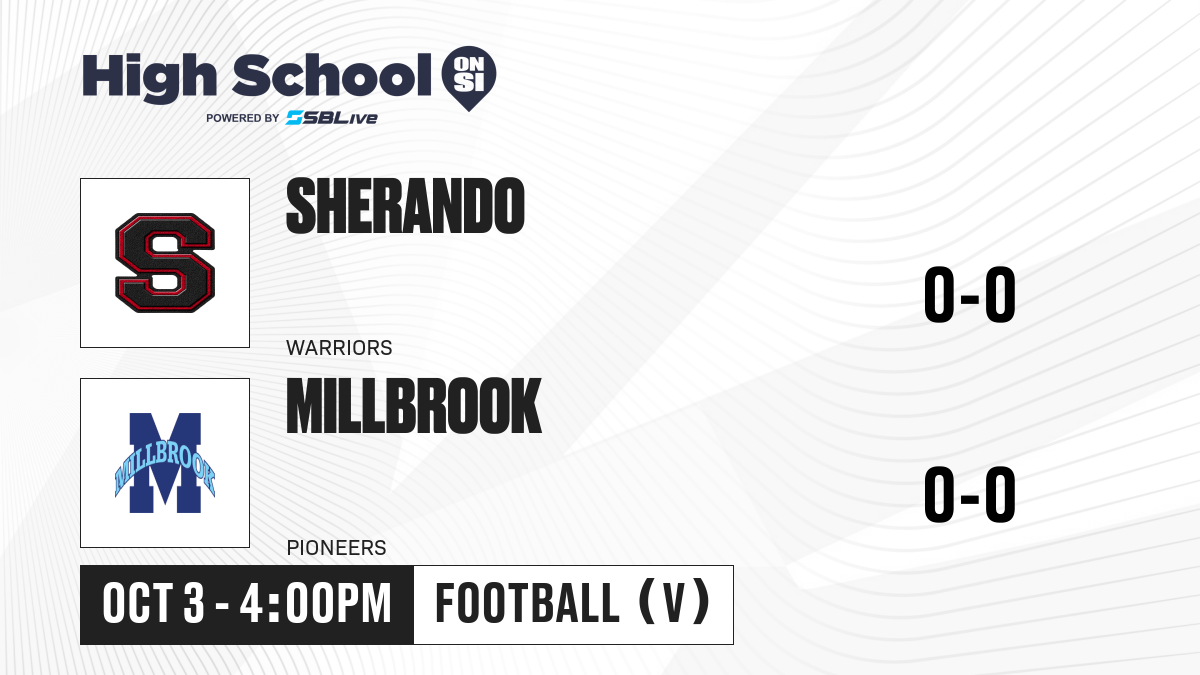 High School ON SI
POWERED BY SBLive

S

SHERANDO

WARRIORS

0-0

M MILLBROOK

MILLBROOK

PIONEERS

0-0

OCT 3 - 4:00PM

FOOTBALL (V)